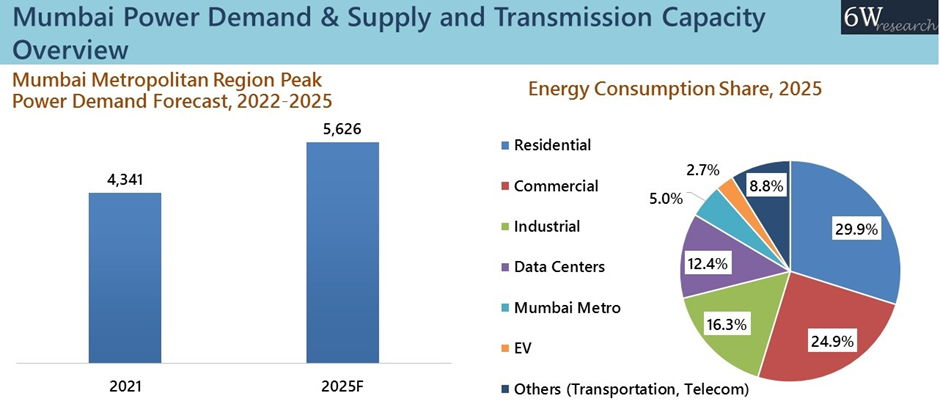 Mumbai Power Demand & Supply and Transmission Capacity Overview

6W research

Mumbai Metropolitan Region Peak Power Demand Forecast, 2022-2025

4,341
5,626
2021
2025F

Energy Consumption Share, 2025

Residential
Commercial
Industrial
Data Centers
Mumbai Metro
EV
Others (Transportation, Telecom)

29.9%
24.9%
16.3%
12.4%
5.0%
2.7%
8.8%